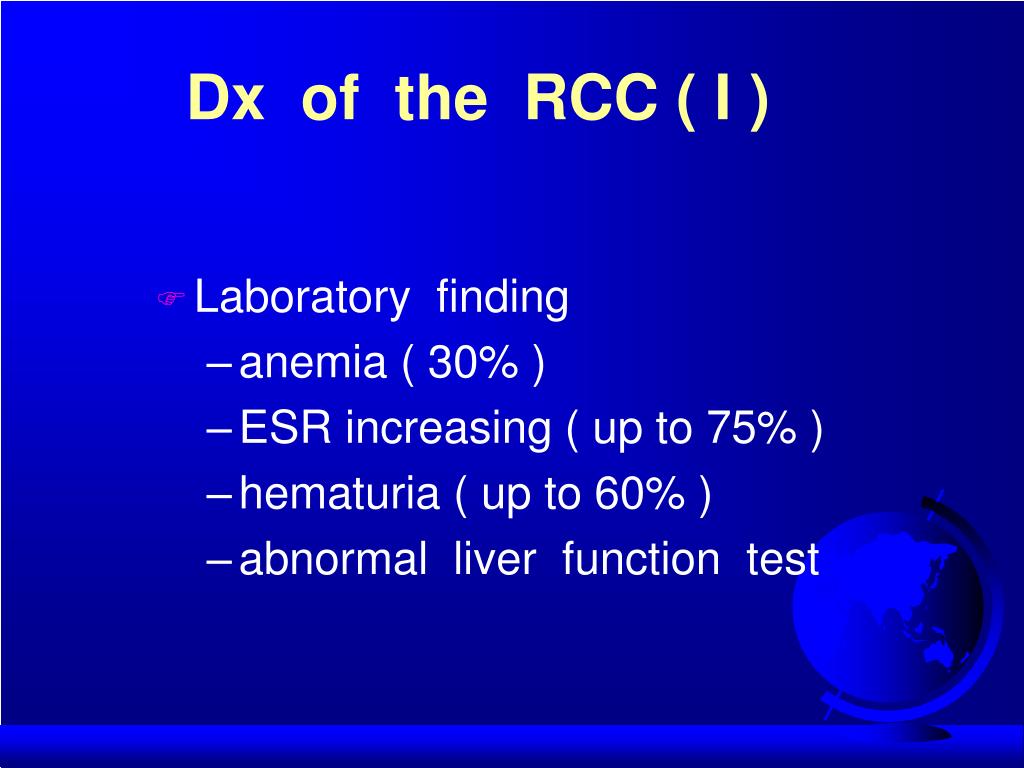 Dx of the RCC ( I )

Laboratory finding
– anemia ( 30% )
– ESR increasing ( up to 75% )
– hematuria ( up to 60% )
– abnormal liver function test